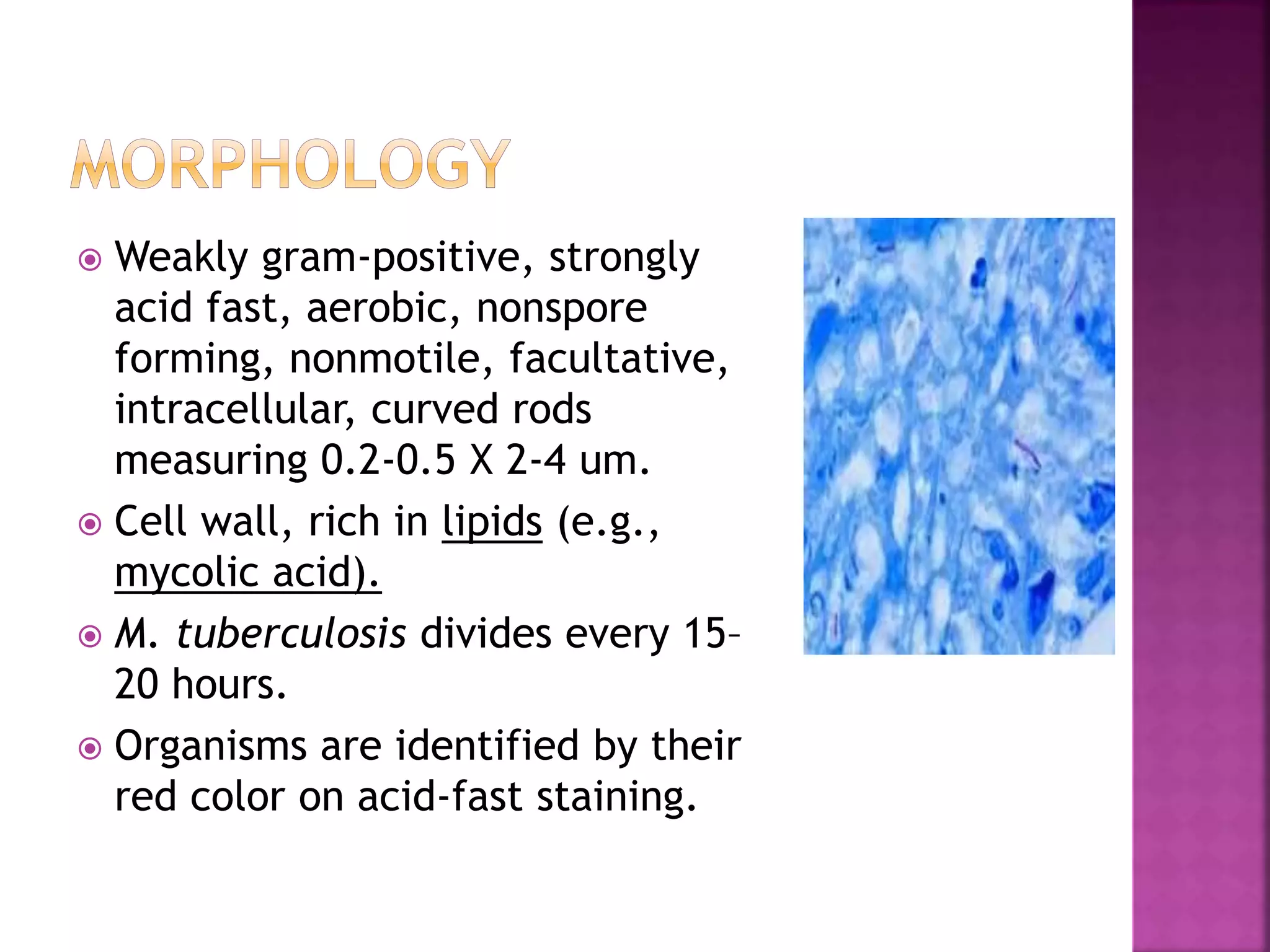 MORPHOLOGY

Weakly gram-positive, strongly acid fast, aerobic, nonspore forming, nonmotile, facultative, intracellular, curved rods measuring 0.2-0.5 X 2-4 um.

Cell wall, rich in lipids (e.g., mycolic acid).

M. tuberculosis divides every 15–20 hours.

Organisms are identified by their red color on acid-fast staining.